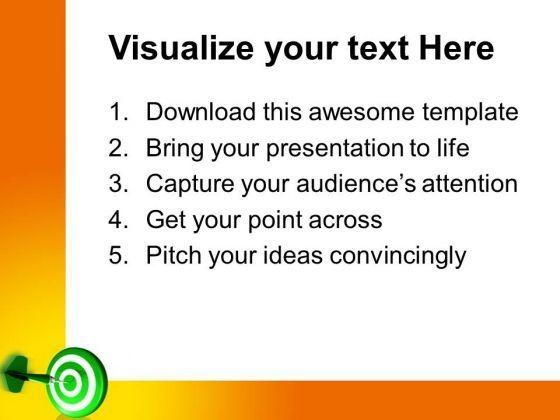 Visualize your text Here

1. Download this awesome template
2. Bring your presentation to life
3. Capture your audience's attention
4. Get your point across
5. Pitch your ideas convincingly